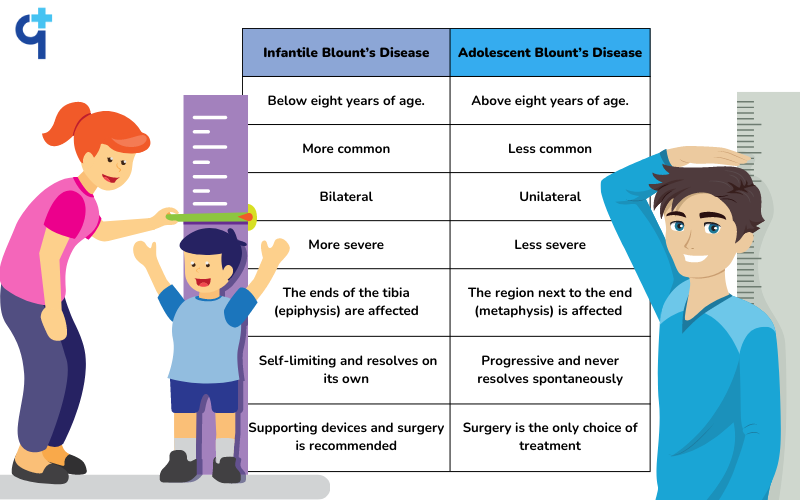 | Infantile Blount's Disease | Adolescent Blount's Disease |
|---|---|
| Below eight years of age. | Above eight years of age. |
| More common | Less common |
| Bilateral | Unilateral |
| More severe | Less severe |
| The ends of the tibia (epiphysis) are affected | The region next to the end (metaphysis) is affected |
| Self-limiting and resolves on its own | Progressive and never resolves spontaneously |
| Supporting devices and surgery is recommended | Surgery is the only choice of treatment |